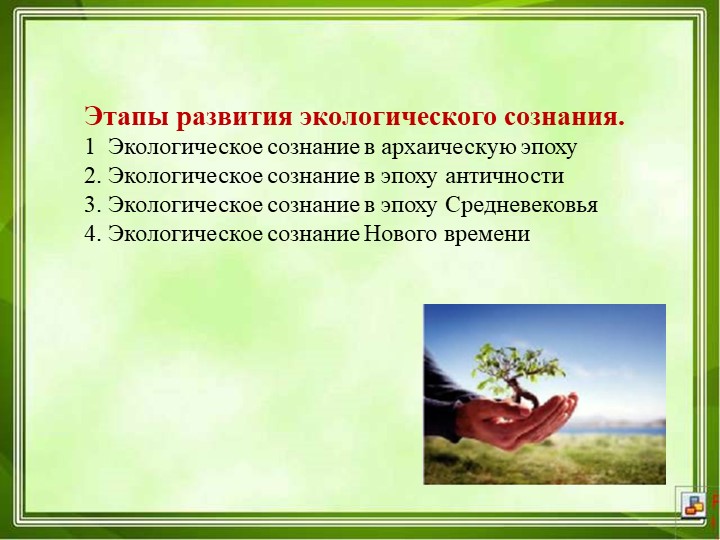 Этапы развития экологического сознания.
1 Экологическое сознание в архаическую эпоху
2. Экологическое сознание в эпоху античности
3. Экологическое сознание в эпоху Средневековья
4. Экологическое сознание Нового времени